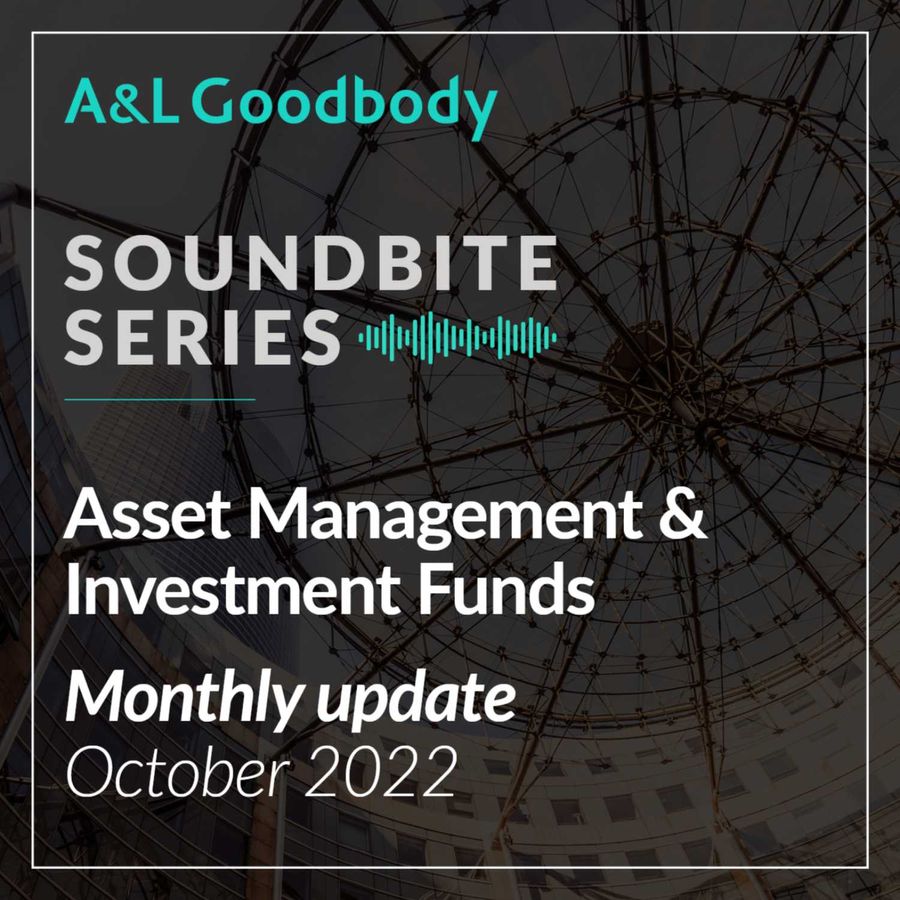 A&L Goodbody

SOUNDBITE SERIES

Asset Management & Investment Funds

Monthly update

October 2022